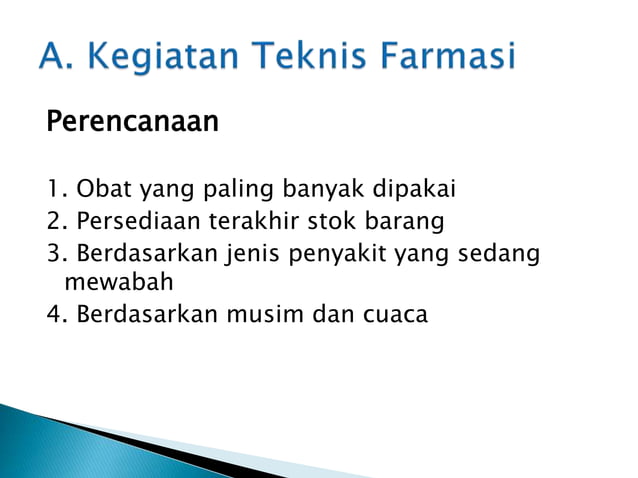 A. Kegiatan Teknis Farmasi

Perencanaan

1. Obat yang paling banyak dipakai
2. Persediaan terakhir stok barang
3. Berdasarkan jenis penyakit yang sedang mewabah
4. Berdasarkan musim dan cuaca